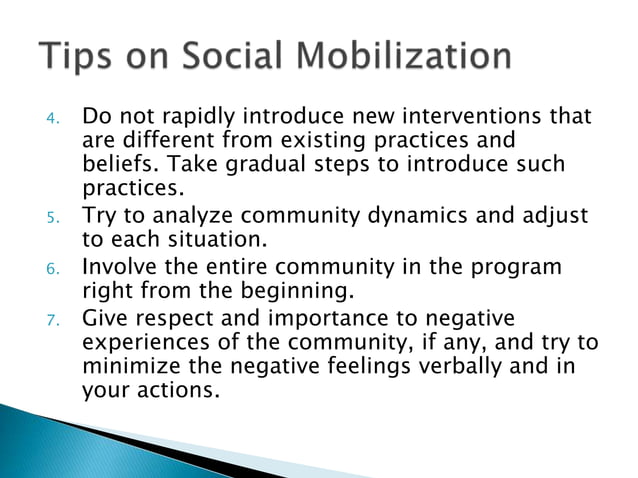 Tips on Social Mobilization

4. Do not rapidly introduce new interventions that are different from existing practices and beliefs. Take gradual steps to introduce such practices.
5. Try to analyze community dynamics and adjust to each situation.
6. Involve the entire community in the program right from the beginning.
7. Give respect and importance to negative experiences of the community, if any, and try to minimize the negative feelings verbally and in your actions.